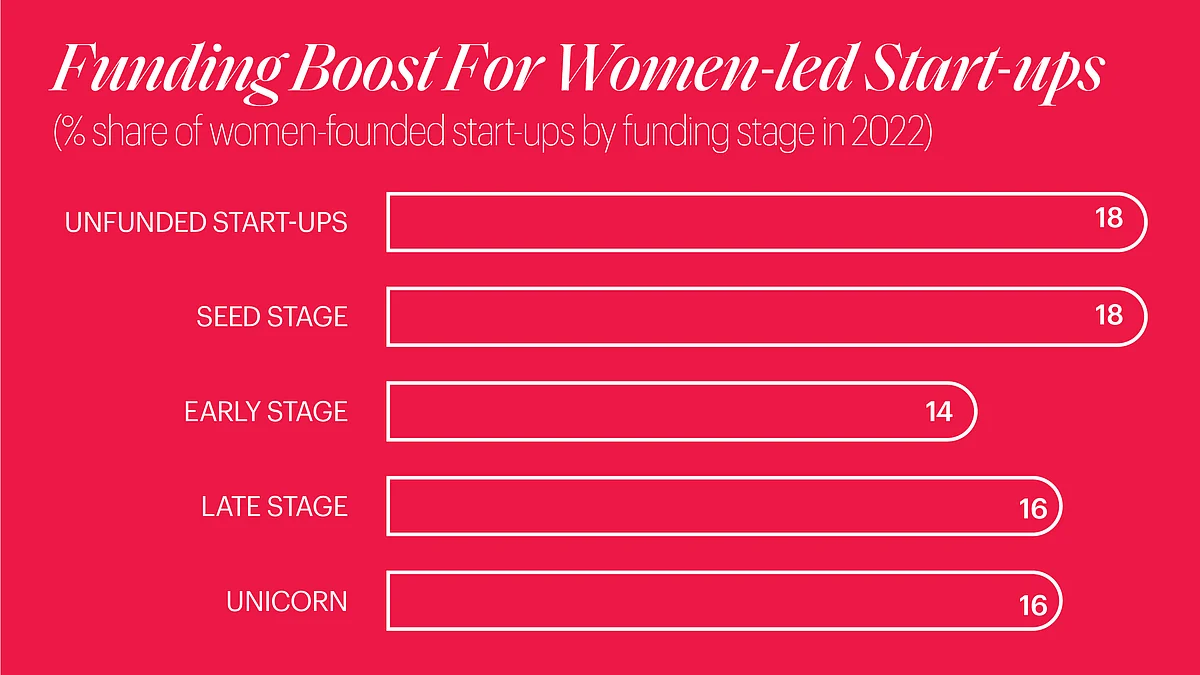 Funding Boost For Women-led Start-ups
(% share of women-founded start-ups by funding stage in 2022)

UNFUNDED START-UPS 18
SEED STAGE 18
EARLY STAGE 14
LATE STAGE 16
UNICORN 16